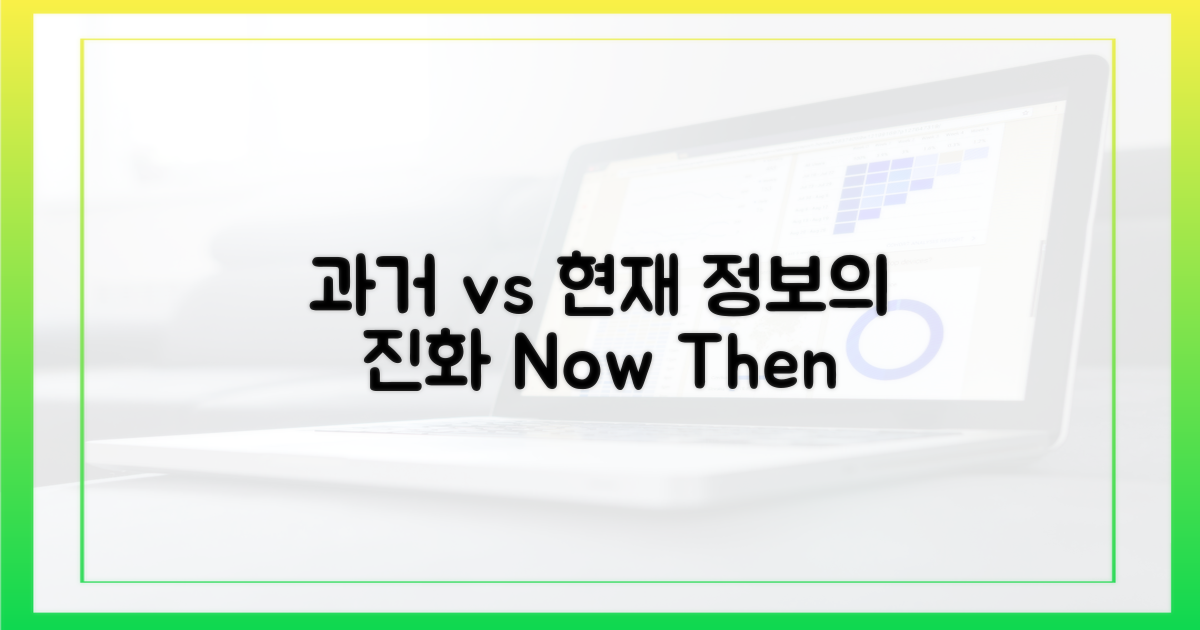 과거 vs 현재 정보의 진화 Now Then